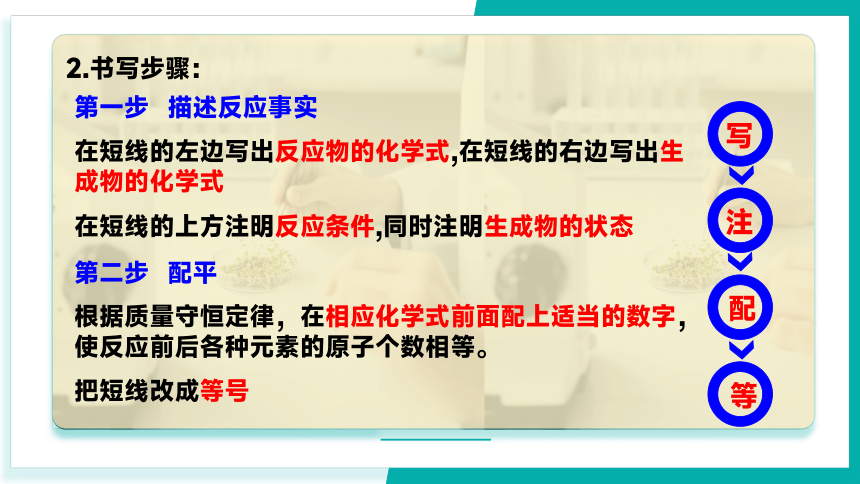 2.书写步骤：

第一步　描述反应事实

在短线的左边写出反应物的化学式,在短线的右边写出生成物的化学式

在短线的上方注明反应条件,同时注明生成物的状态

第二步　配平

根据质量守恒定律，在相应化学式前面配上适当的数字，使反应前后各种元素的原子个数相等。

把短线改成等号

写

注

配

等